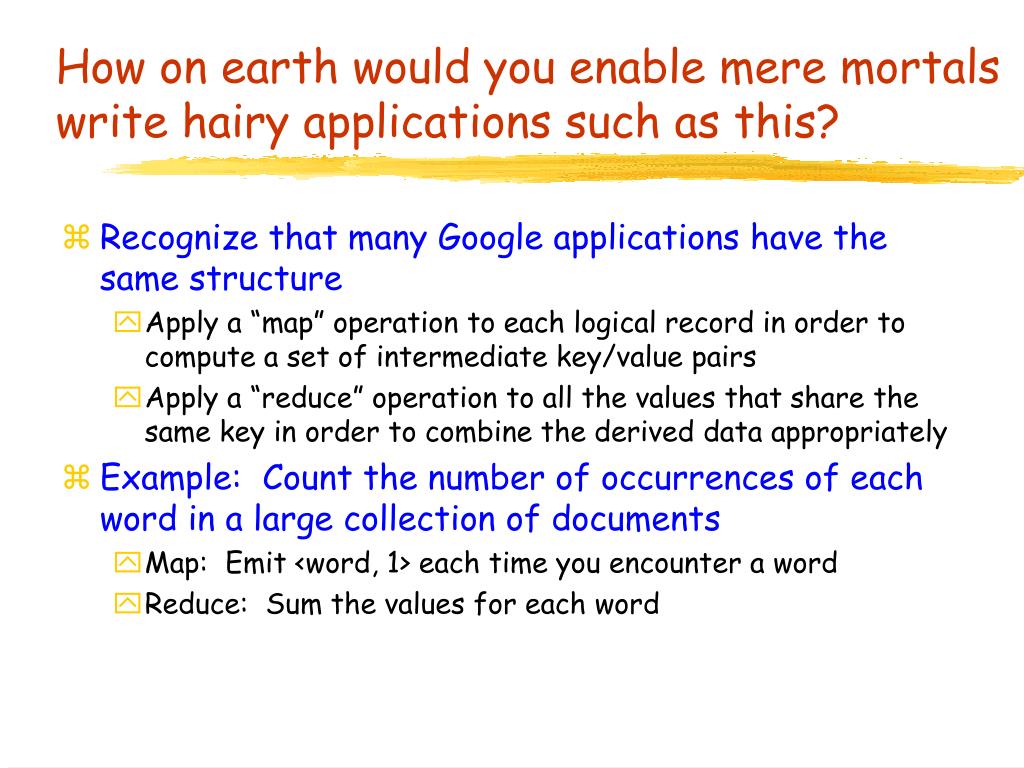 How on earth would you enable mere mortals write hairy applications such as this?

Recognize that many Google applications have the same structure

Apply a “map” operation to each logical record in order to compute a set of intermediate key/value pairs

Apply a “reduce” operation to all the values that share the same key in order to combine the derived data appropriately

Example: Count the number of occurrences of each word in a large collection of documents

Map: Emit <word, 1> each time you encounter a word

Reduce: Sum the values for each word